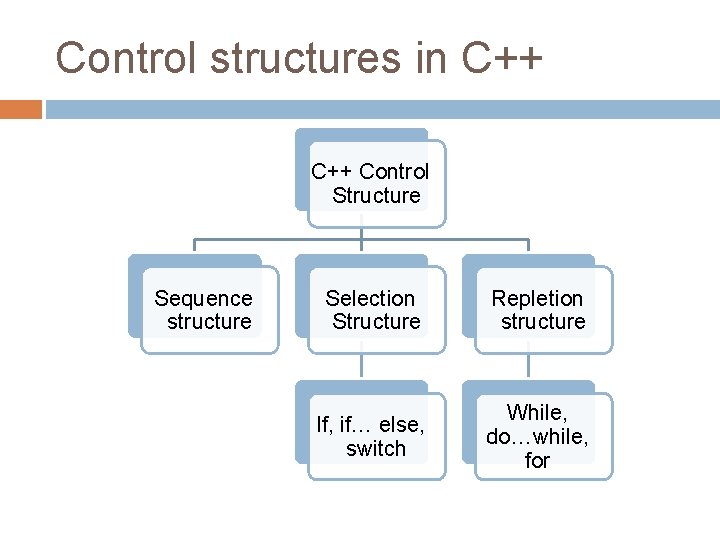 Control structures in C++

C++ Control Structure

Sequence structure

Selection Structure

Repletion structure

If, if… else, switch

While, do…while, for